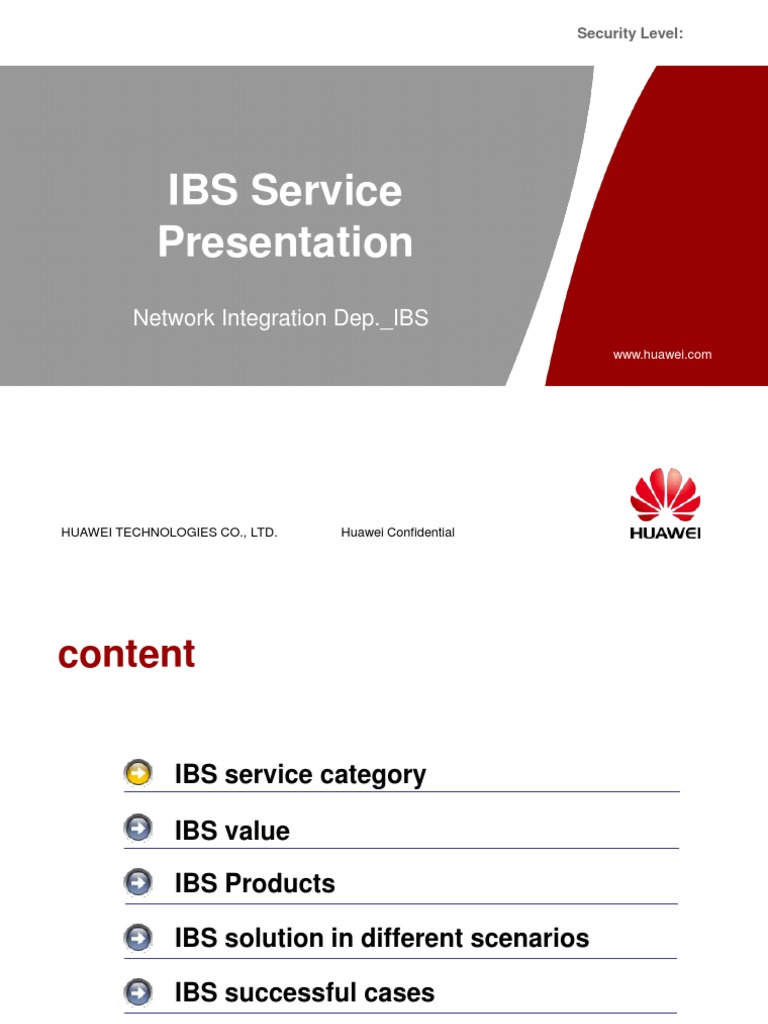 Security Level:

IBS Service Presentation

Network Integration Dep._IBS

www.huawei.com

HUAWEI TECHNOLOGIES CO., LTD.

Huawei Confidential

HUAWEI

content

IBS service category

IBS value

IBS Products

IBS solution in different scenarios

IBS successful cases